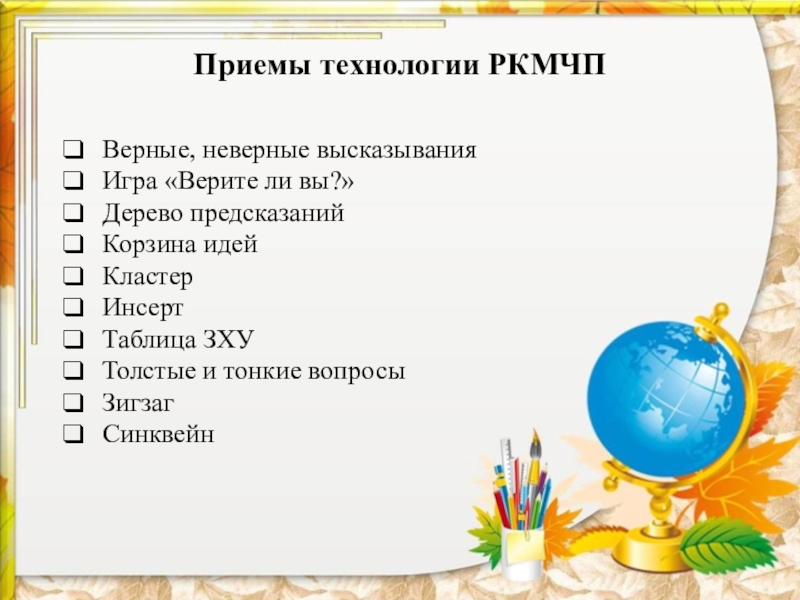 Приемы технологии РКМЧП

❑ Верные, неверные высказывания
❑ Игра «Верите ли вы?»
❑ Дерево предсказаний
❑ Корзина идей
❑ Кластер
❑ Инсерт
❑ Таблица ЗХУ
❑ Толстые и тонкие вопросы
❑ Зигзаг
❑ Синквейн